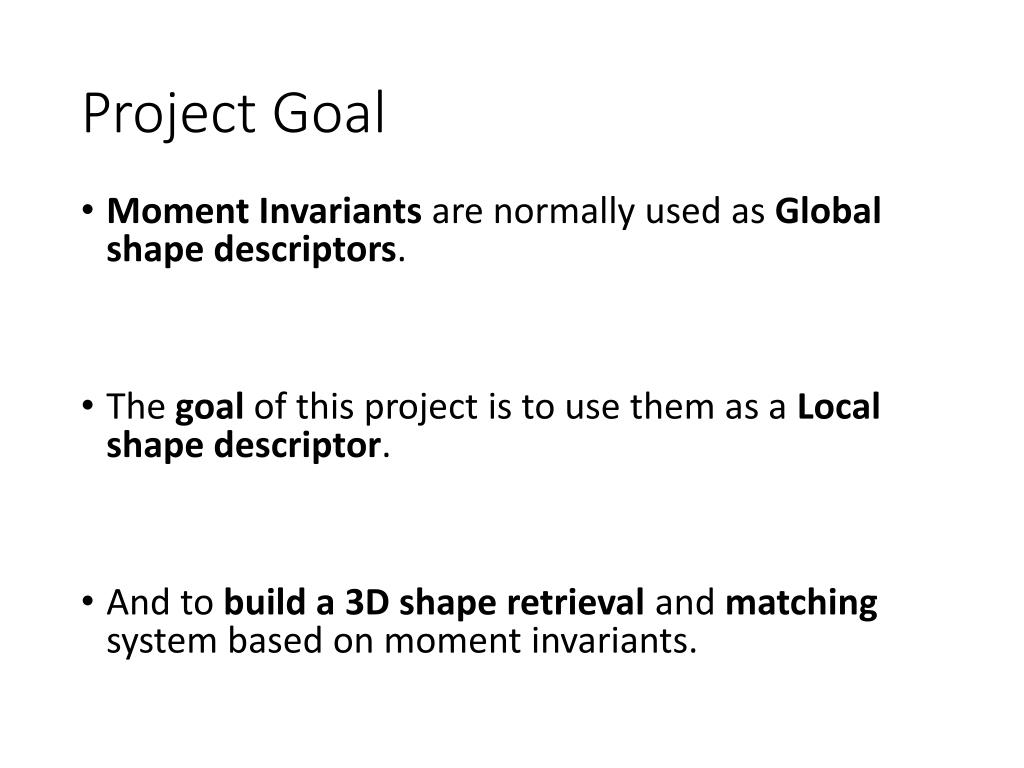 Project Goal

• Moment Invariants are normally used as Global shape descriptors.

• The goal of this project is to use them as a Local shape descriptor.

• And to build a 3D shape retrieval and matching system based on moment invariants.